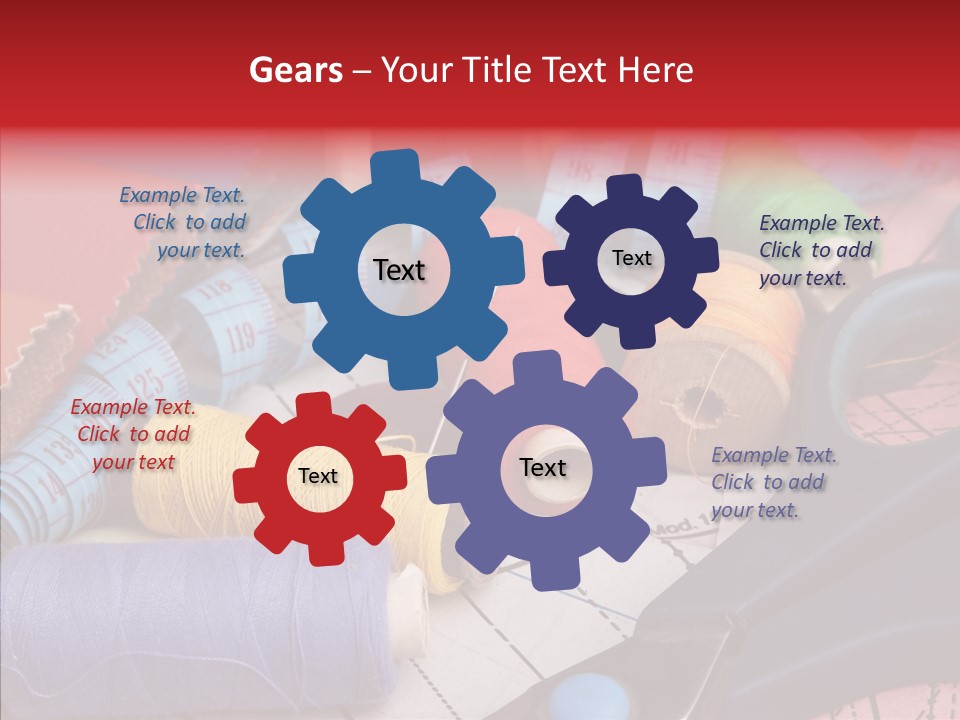 Gears – Your Title Text Here

Example Text. Click to add your text.

Text

Text

Example Text. Click to add your text.

Example Text. Click to add your text

Text

Text

Example Text. Click to add your text.